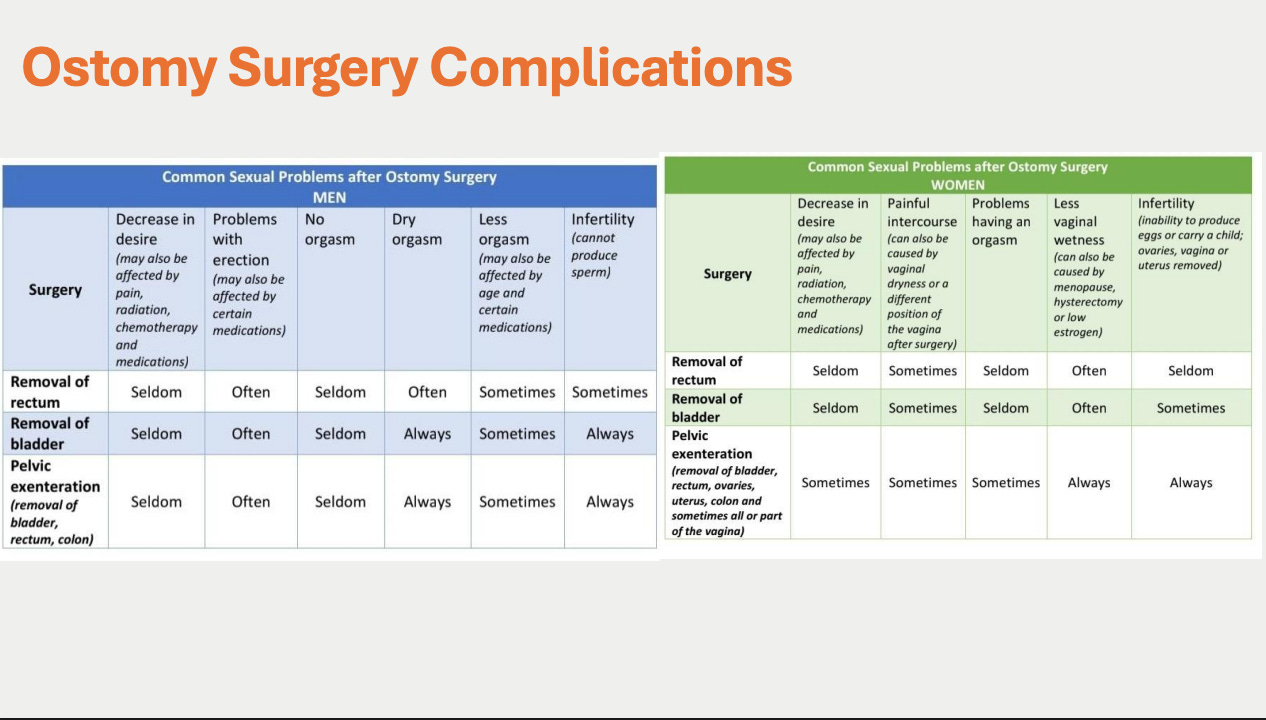 Ostomy Surgery Complications

Common Sexual Problems after Ostomy Surgery
MEN

| Surgery | Decrease in desire (may also be affected by pain, radiation, chemotherapy and medications) | Problems with erection (may also be affected by certain medications) | No orgasm | Dry orgasm | Less orgasm (may also be affected by age and certain medications) | Infertility (cannot produce sperm) |
|---|---|---|---|---|---|---|
| Removal of rectum | Seldom | Often | Seldom | Often | Sometimes | Sometimes |
| Removal of bladder | Seldom | Often | Seldom | Always | Sometimes | Always |
| Pelvic exenteration (removal of bladder, rectum, colon) | Seldom | Often | Seldom | Always | Sometimes | Always |

Common Sexual Problems after Ostomy Surgery
WOMEN

| Surgery | Decrease in desire (may also be affected by pain, radiation, chemotherapy and medications) | Painful intercourse (can also be caused by vaginal dryness or a different position of the vagina after surgery) | Problems having an orgasm | Less vaginal wetness (can also be caused by menopause, hysterectomy or low estrogen) | Infertility (inability to produce eggs or carry a child; ovaries, vagina or uterus removed) |
|---|---|---|---|---|---|
| Removal of rectum | Seldom | Sometimes | Seldom | Often | Seldom |
| Removal of bladder | Seldom | Sometimes | Seldom | Often | Sometimes |
| Pelvic exenteration (removal of bladder, rectum, ovaries, uterus, colon and sometimes all or part of the vagina) | Sometimes | Sometimes | Sometimes | Always | Always |